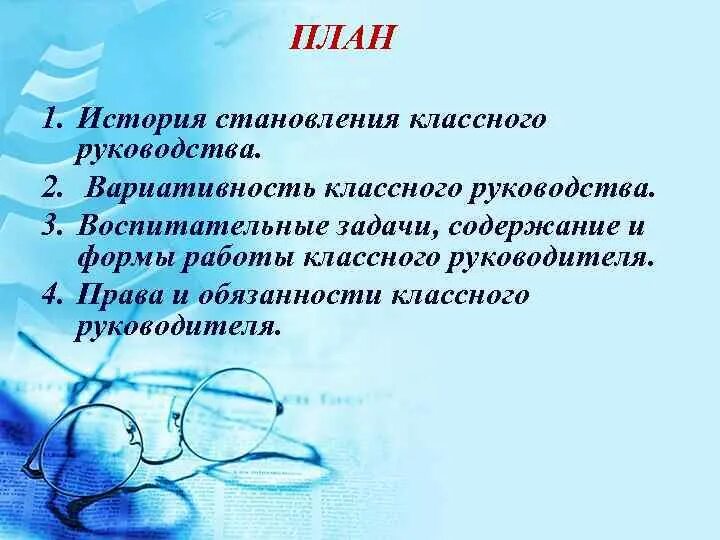 ПЛАН

1. История становления классного руководства.
2. Вариативность классного руководства.
3. Воспитательные задачи, содержание и формы работы классного руководителя.
4. Права и обязанности классного руководителя.